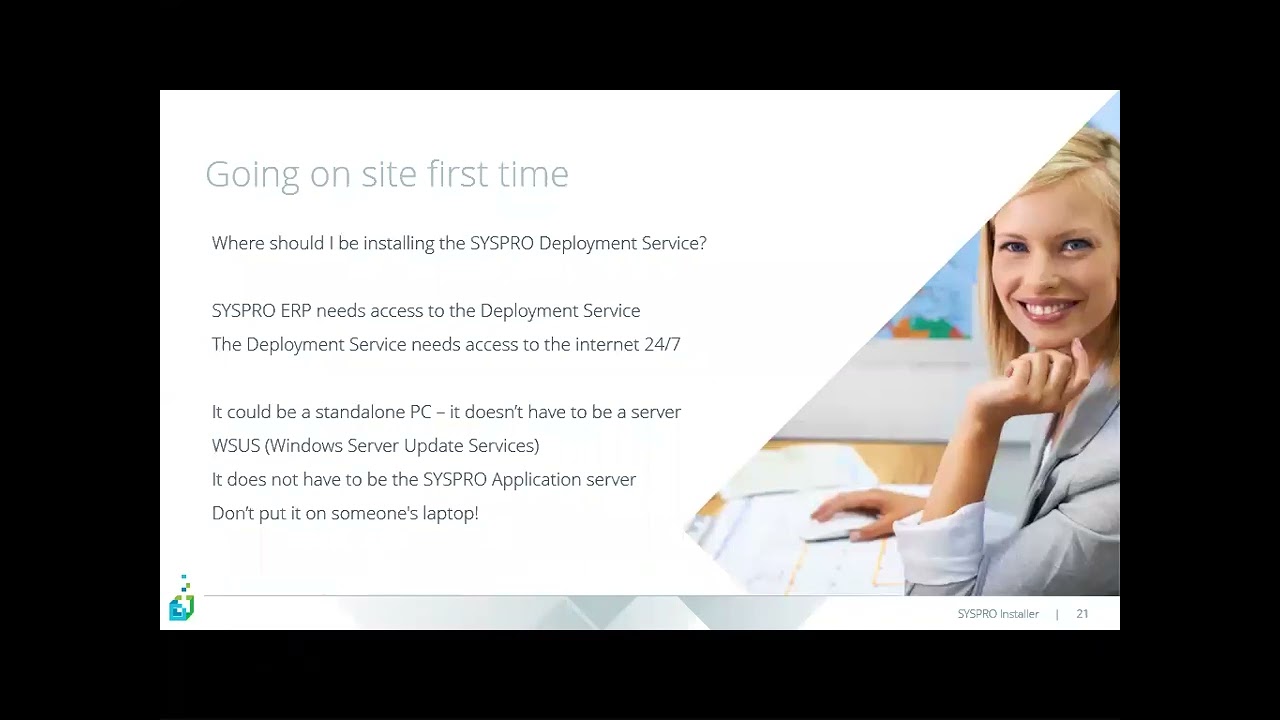 Going on site first time

Where should I be installing the SYSPRO Deployment Service?

SYSPRO ERP needs access to the Deployment Service
The Deployment Service needs access to the internet 24/7

It could be a standalone PC – it doesn't have to be a server
WSUS (Windows Server Update Services)
It does not have to be the SYSPRO Application server
Don't put it on someone's laptop!

SYSPRO Installer | 21